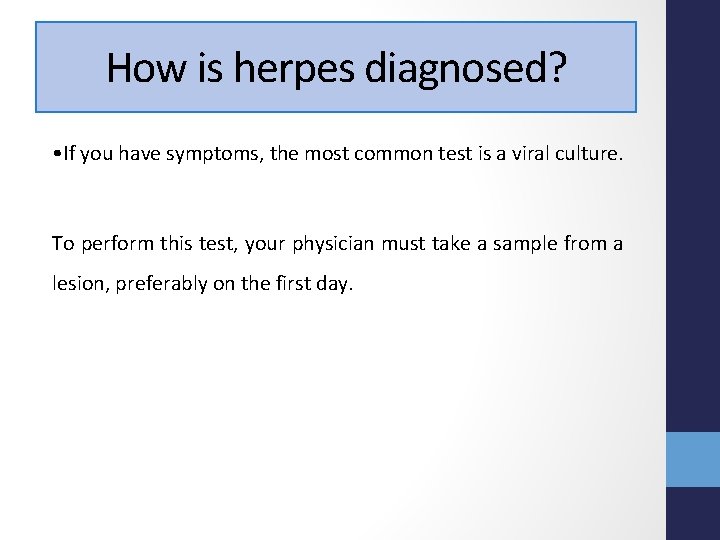 How is herpes diagnosed?

• If you have symptoms, the most common test is a viral culture.

To perform this test, your physician must take a sample from a lesion, preferably on the first day.